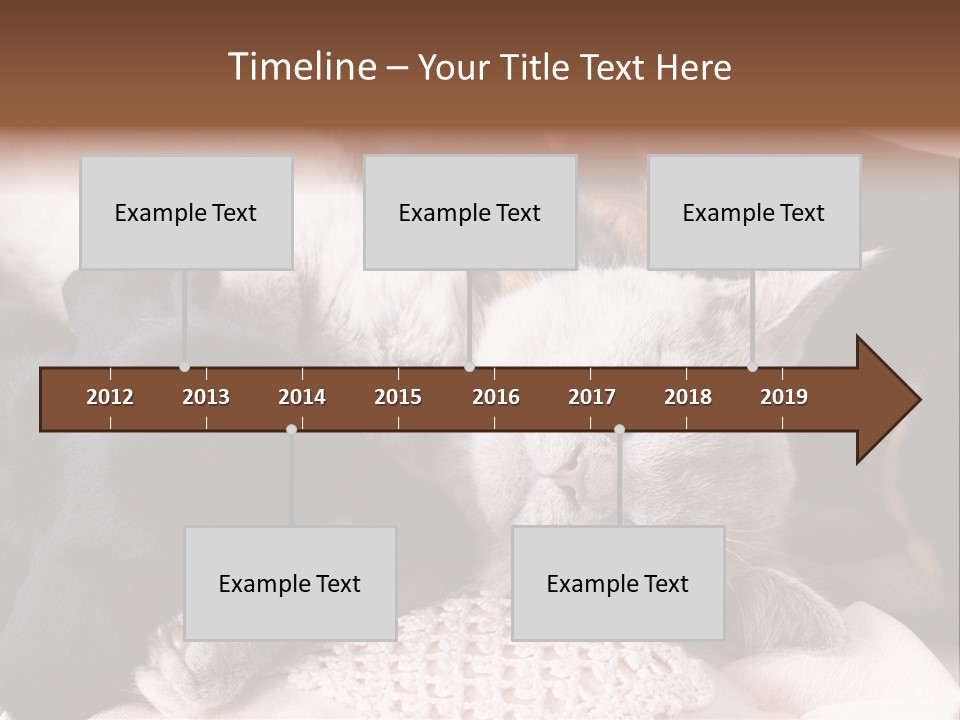 Timeline – Your Title Text Here

Example Text

Example Text

Example Text

2012 2013 2014 2015 2016 2017 2018 2019

Example Text

Example Text